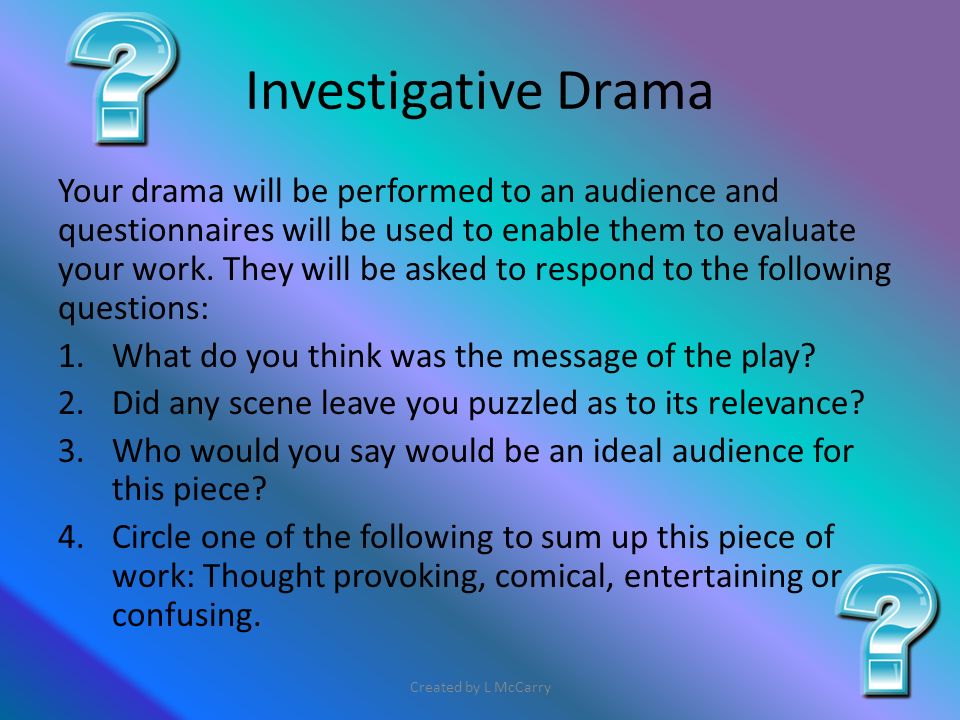 Investigative Drama

Your drama will be performed to an audience and questionnaires will be used to enable them to evaluate your work. They will be asked to respond to the following questions:

1. What do you think was the message of the play?
2. Did any scene leave you puzzled as to its relevance?
3. Who would you say would be an ideal audience for this piece?
4. Circle one of the following to sum up this piece of work: Thought provoking, comical, entertaining or confusing.

Created by L McCarry